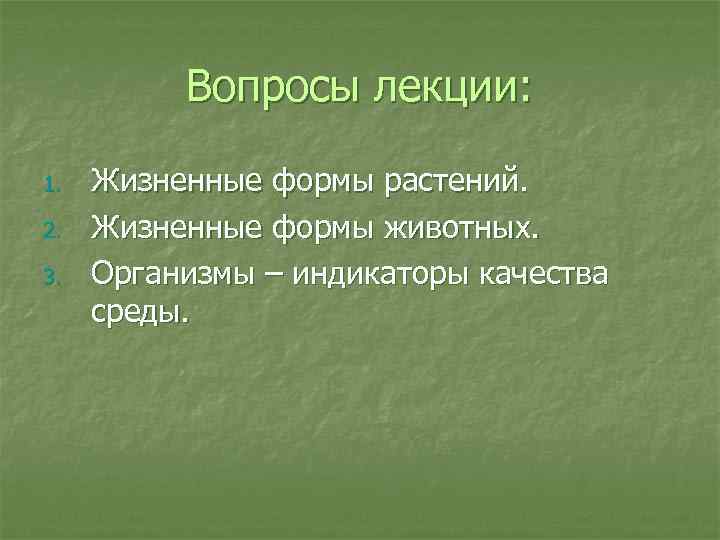 Вопросы лекции:

1. Жизненные формы растений.
2. Жизненные формы животных.
3. Организмы – индикаторы качества среды.